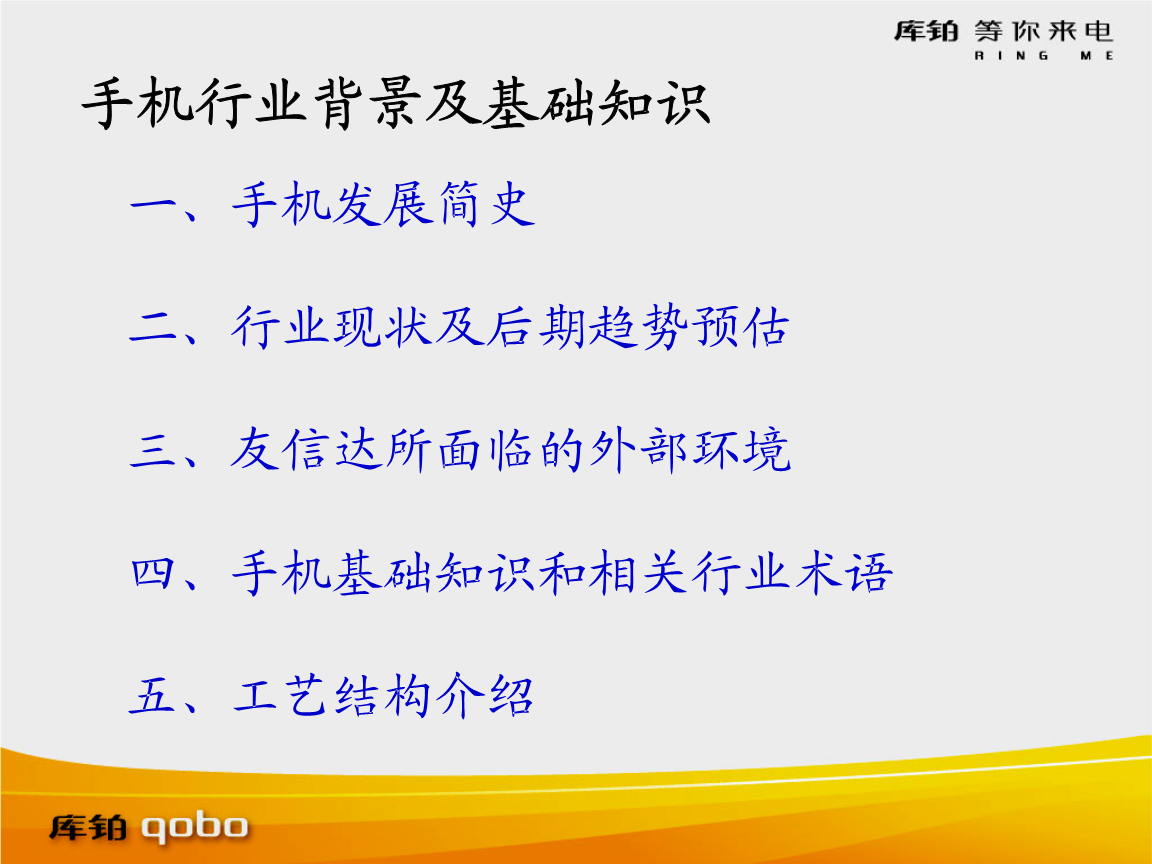 库铂 等你来电
RING ME

手机行业背景及基础知识

一、手机发展简史

二、行业现状及后期趋势预估

三、友信达所面临的外部环境

四、手机基础知识和相关行业术语

五、工艺结构介绍

库铂 qobo